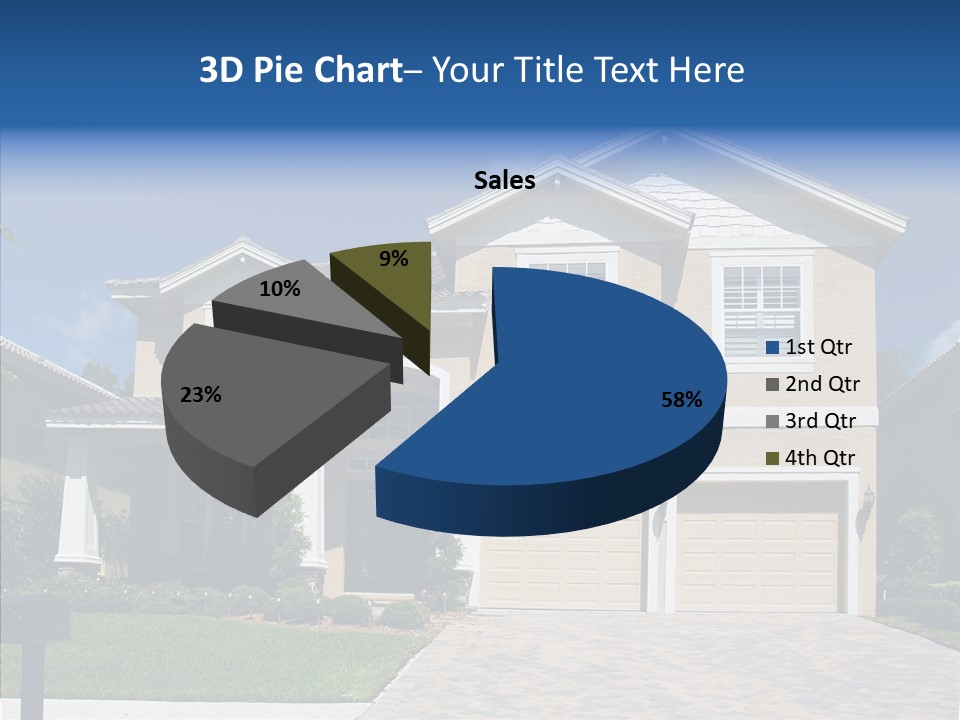 3D Pie Chart– Your Title Text Here

Sales

9%

10%

23%

58%

1st Qtr
2nd Qtr
3rd Qtr
4th Qtr